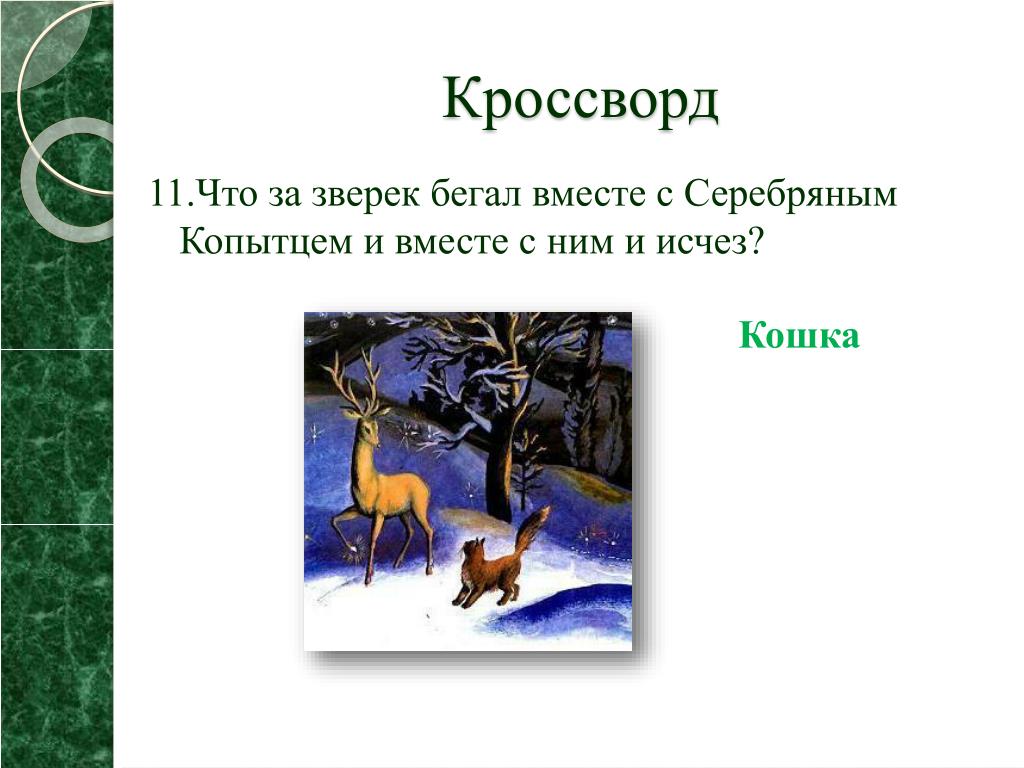 Кроссворд

11.Что за зверек бегал вместе с Серебряным Копытцем и вместе с ним и исчез?

Кошка